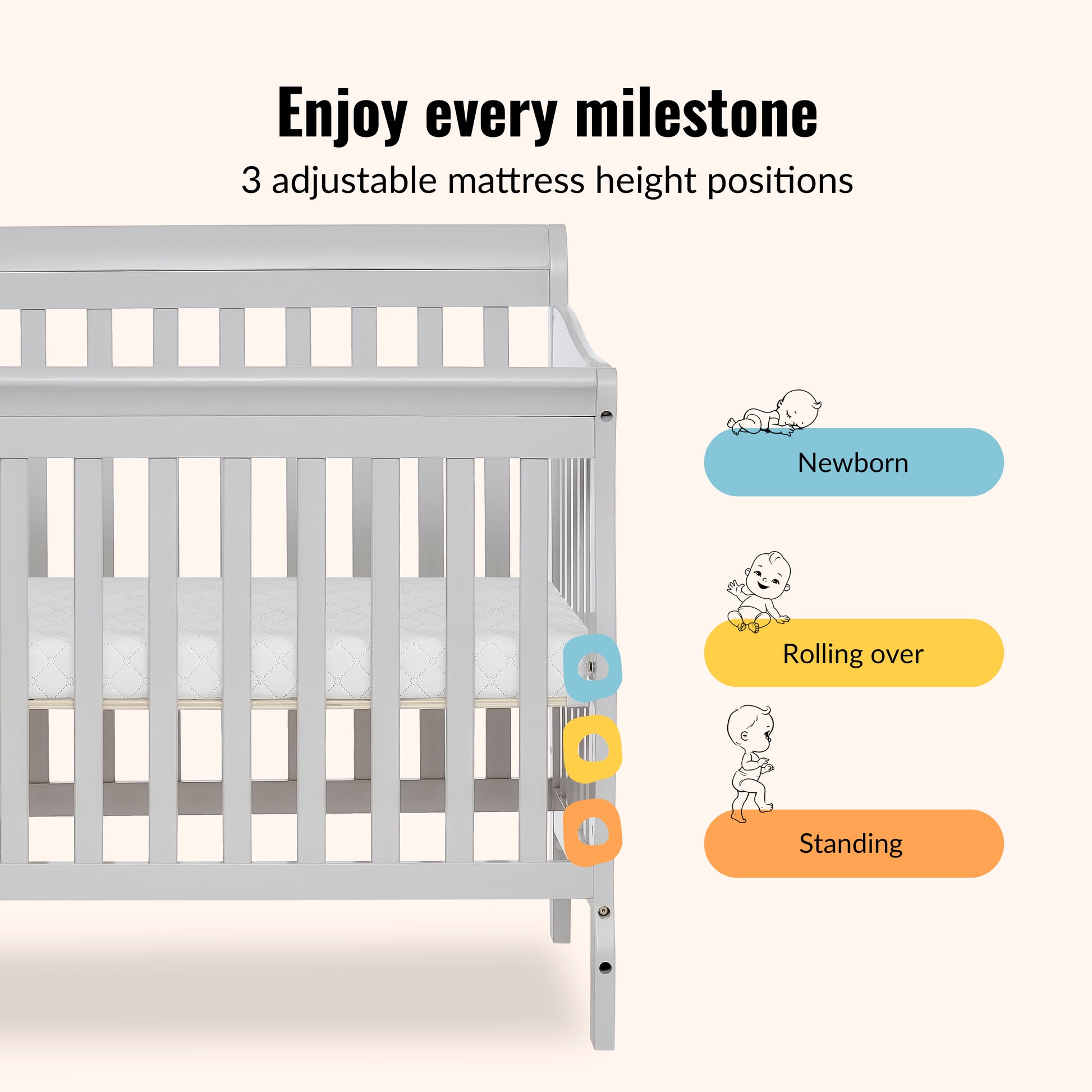 Enjoy every milestone

3 adjustable mattress height positions

Newborn

Rolling over

Standing